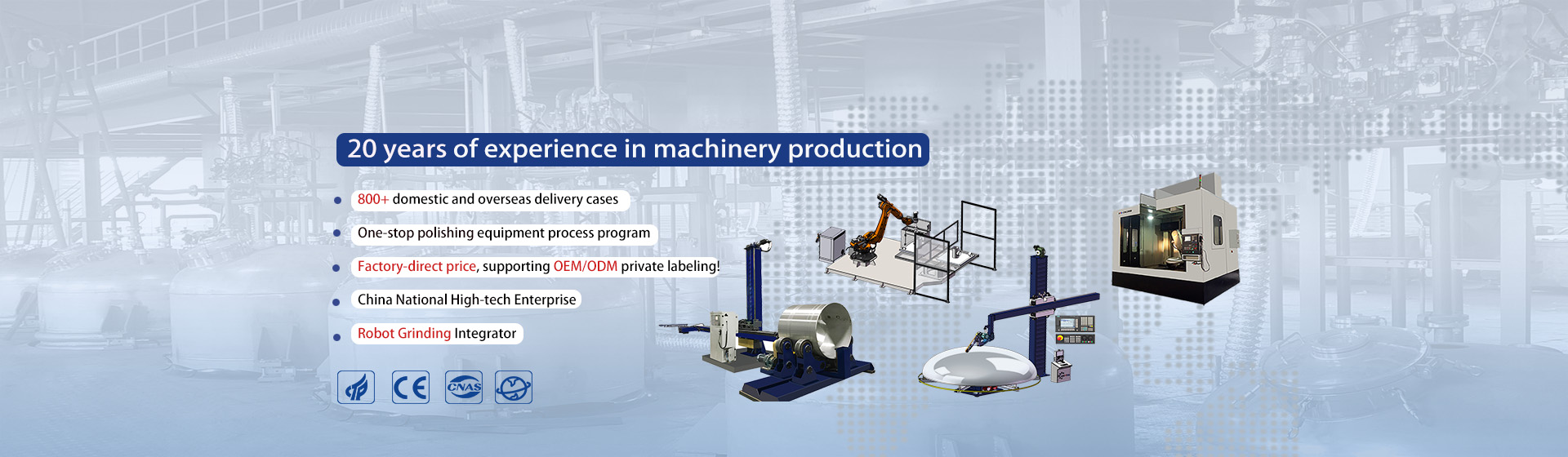 20 years of experience in machinery production

800+ domestic and overseas delivery cases

One-stop polishing equipment process program

Factory-direct price, supporting OEM/ODM private labeling!

China National High-tech Enterprise

Robot Grinding Integrator

CE

CNAS